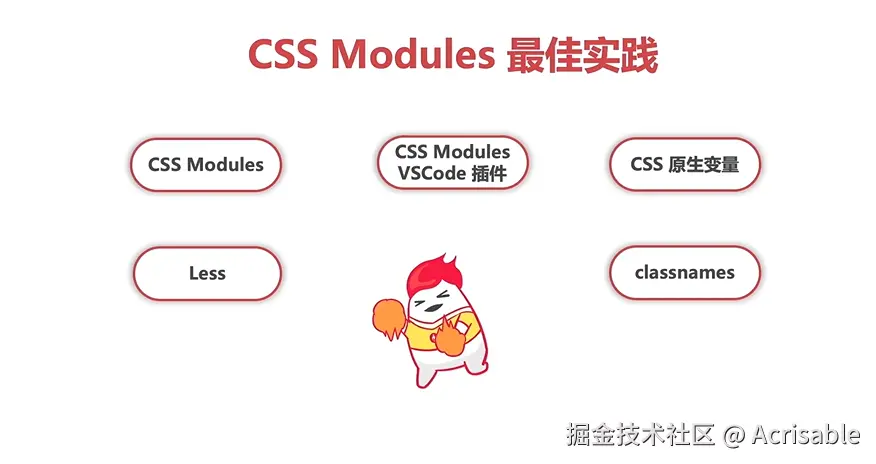 CSS Modules 最佳实践

CSS Modules

CSS Modules VSCode 插件

CSS 原生变量

Less

classnames

掘金技术社区 @ Acrisable